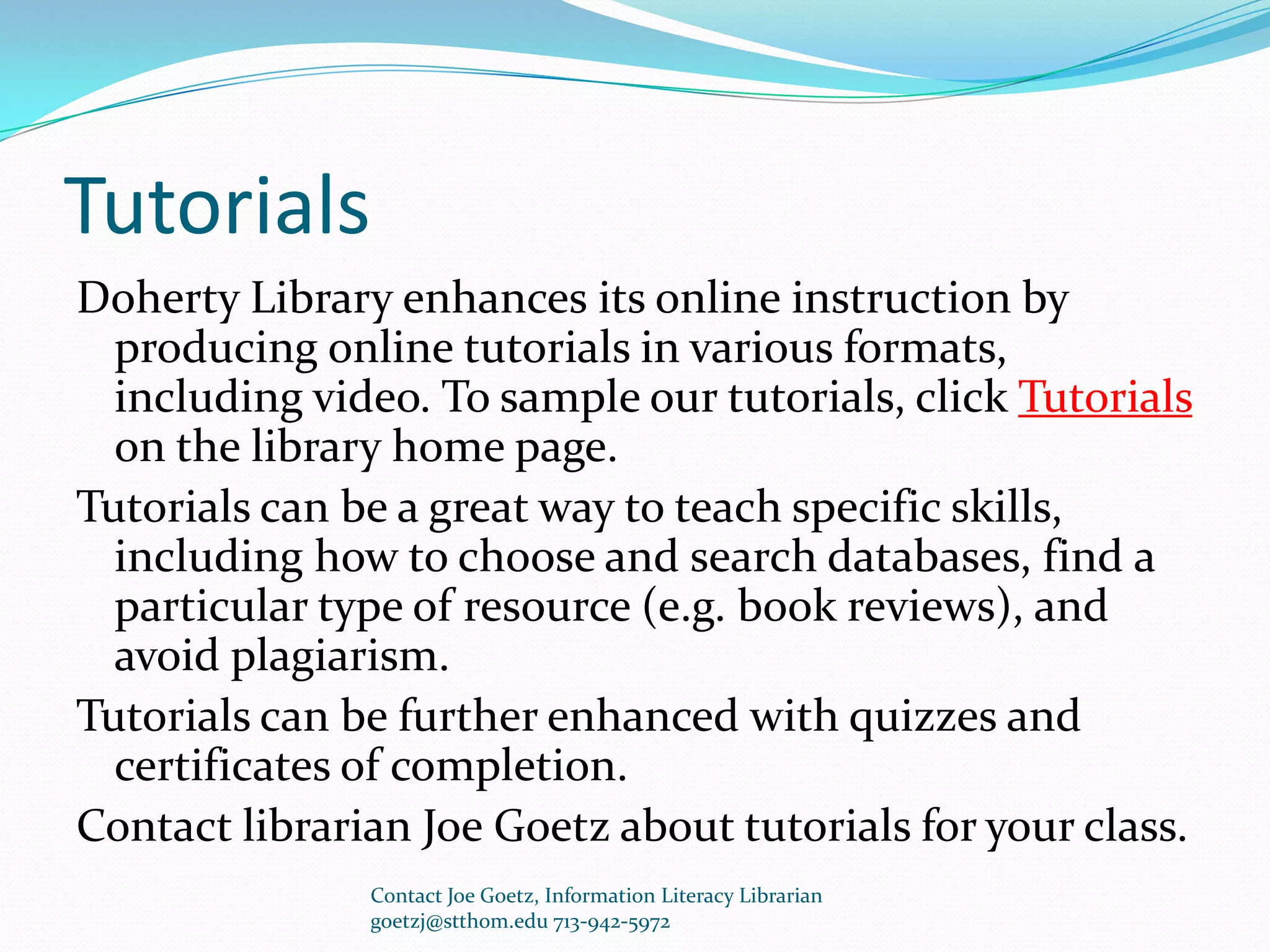 Tutorials

Doherty Library enhances its online instruction by producing online tutorials in various formats, including video. To sample our tutorials, click Tutorials on the library home page.

Tutorials can be a great way to teach specific skills, including how to choose and search databases, find a particular type of resource (e.g. book reviews), and avoid plagiarism.

Tutorials can be further enhanced with quizzes and certificates of completion.

Contact librarian Joe Goetz about tutorials for your class.

Contact Joe Goetz, Information Literacy Librarian
goetzj@stthom.edu 713-942-5972